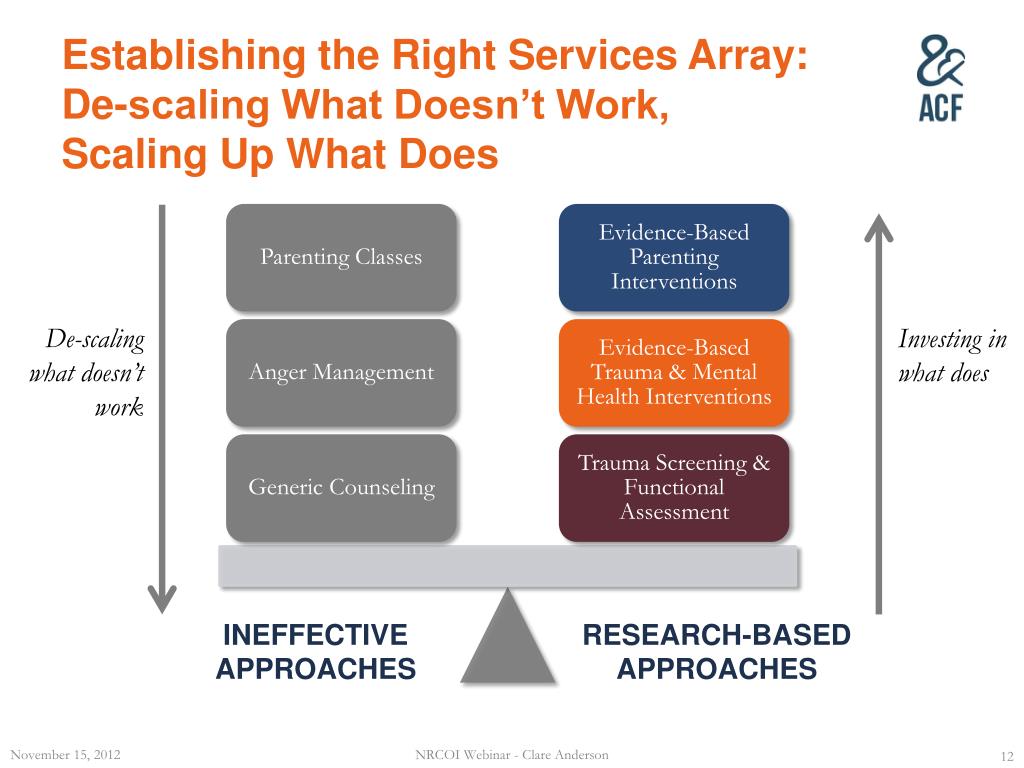 Establishing the Right Services Array: De-scaling What Doesn't Work, Scaling Up What Does

ACF

De-scaling what doesn't work

Parenting Classes

Anger Management

Generic Counseling

Evidence-Based Parenting Interventions

Evidence-Based Trauma & Mental Health Interventions

Trauma Screening & Functional Assessment

Investing in what does

INEFFECTIVE APPROACHES

RESEARCH-BASED APPROACHES

November 15, 2012

NRCOI Webinar - Clare Anderson

12